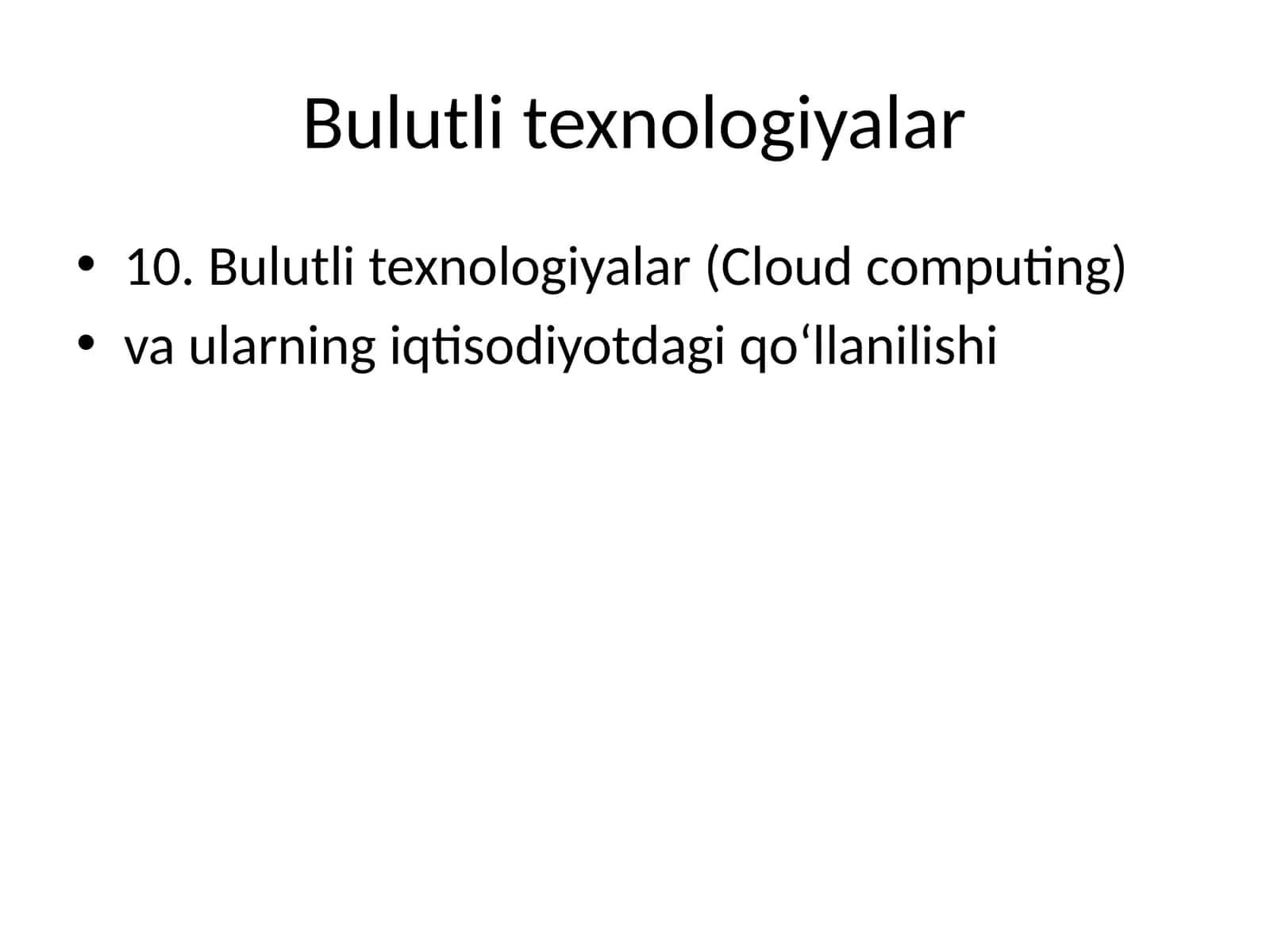 Bulutli texnologiyalar

• 10. Bulutli texnologiyalar (Cloud computing)
• va ularning iqtisodiyotdagi qo‘llanilishi